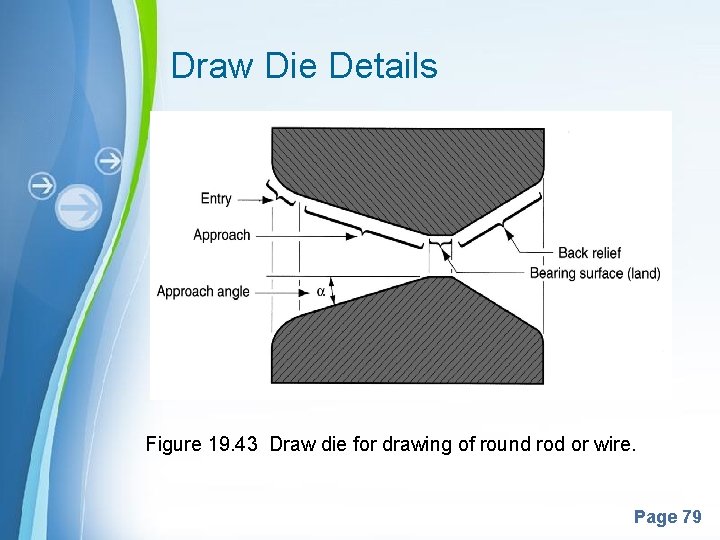 Draw Die Details

Entry
Approach
Approach angle
$\alpha$
Back relief
Bearing surface (land)

Figure 19.43 Draw die for drawing of round rod or wire.

Page 79